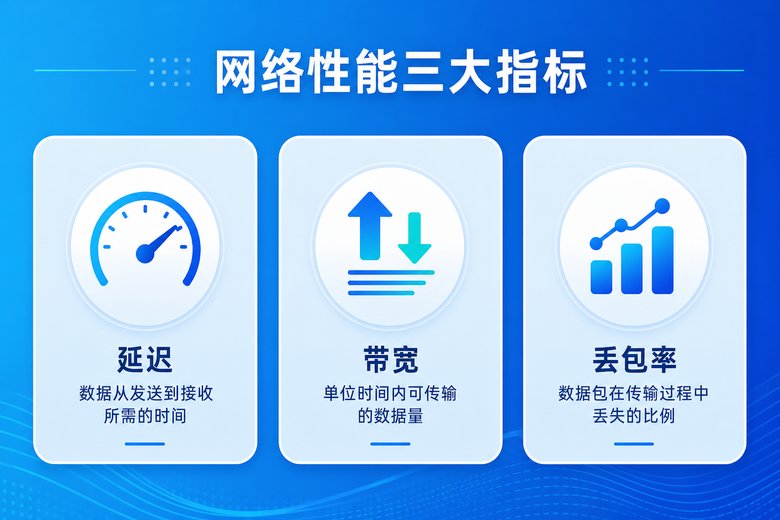 网络性能三大指标

延迟
数据从发送到接收所需的时间

带宽
单位时间内可传输的数据量

丢包率
数据包在传输过程中丢失的比例